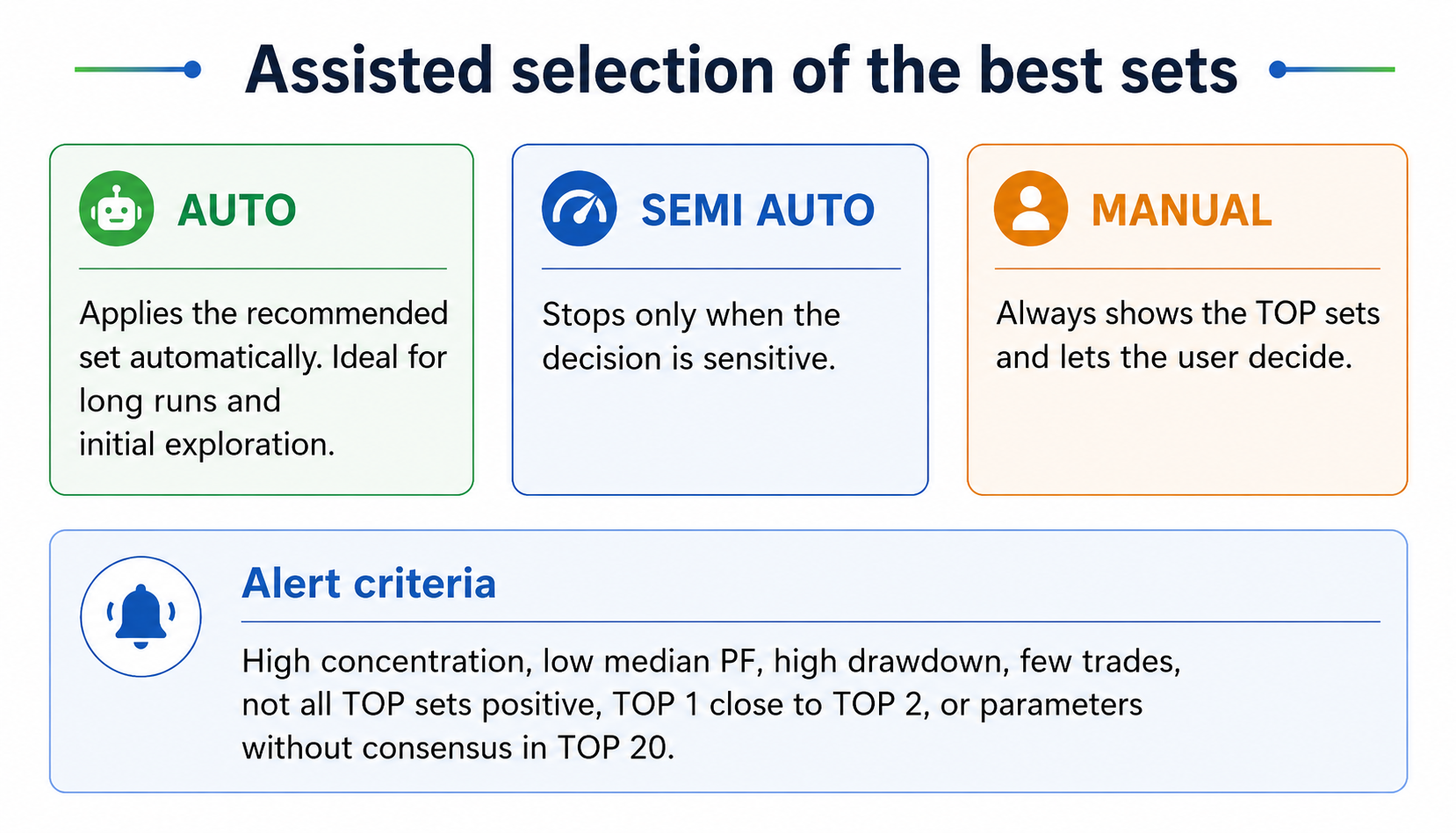 Assisted selection of the best sets

AUTO

Applies the recommended set automatically. Ideal for long runs and initial exploration.

SEMI AUTO

Stops only when the decision is sensitive.

MANUAL

Always shows the TOP sets and lets the user decide.

Alert criteria

High concentration, low median PF, high drawdown, few trades, not all TOP sets positive, TOP 1 close to TOP 2, or parameters without consensus in TOP 20.